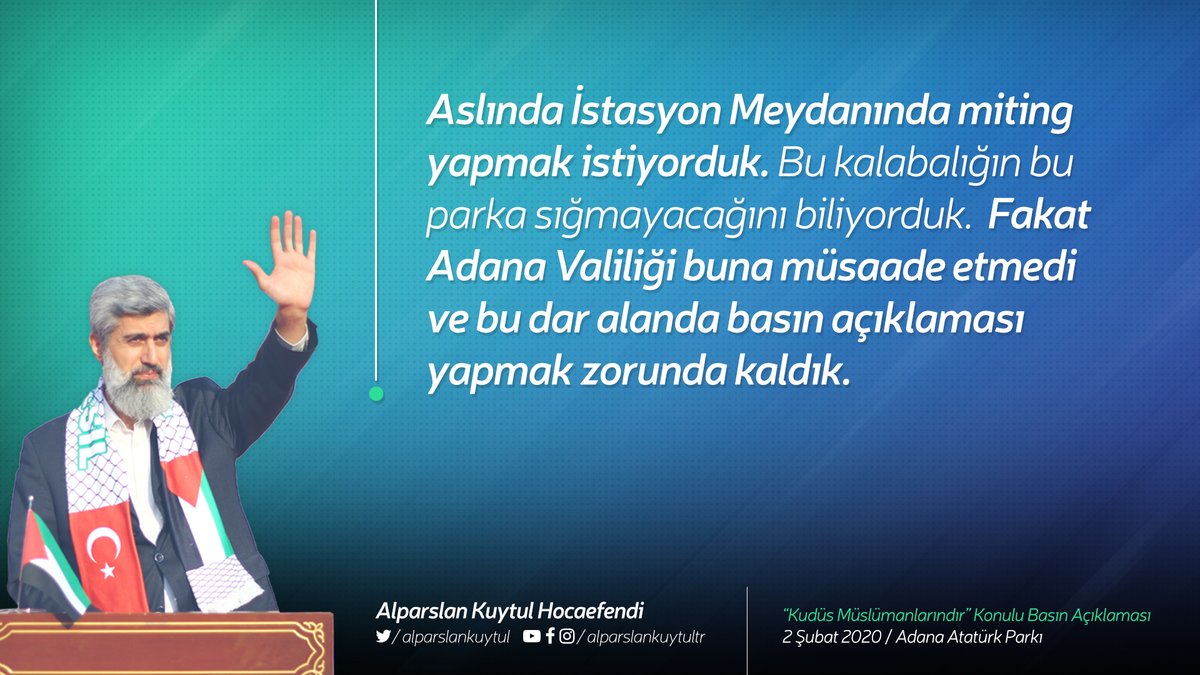 Aslında İstasyon Meydanında miting yapmak istiyorduk. Bu kalabalığın bu parka sığmayacağını biliyorduk. Fakat Adana Valiliği buna müsaade etmedi ve bu dar alanda basın açıklaması yapmak zorunda kaldık.

Alparslan Kuytul Hocaefendi
/ alparslankuytul / alparslankuytultr

"Kudüs Müslümanlarındır" Konulu Basın Açıklaması
2 Şubat 2020 / Adana Atatürk Parkı